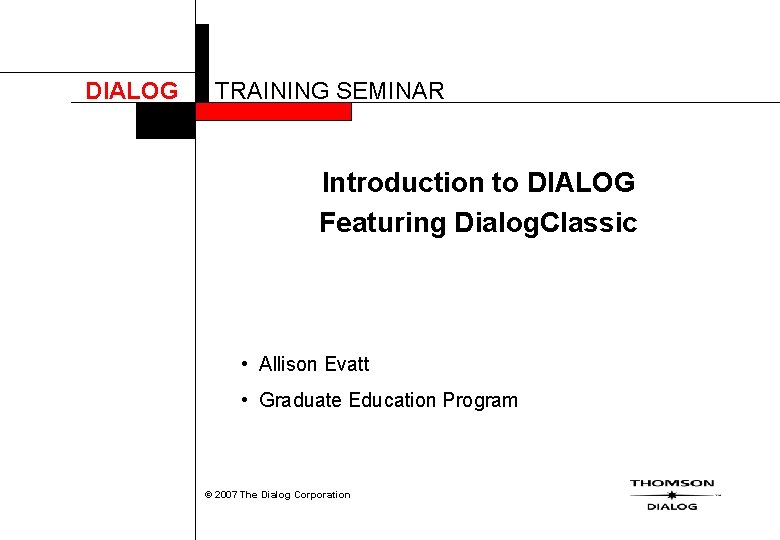 DIALOG TRAINING SEMINAR

Introduction to DIALOG
Featuring DialogClassic

• Allison Evatt
• Graduate Education Program

© 2007 The Dialog Corporation

THOMSON
DIALOG